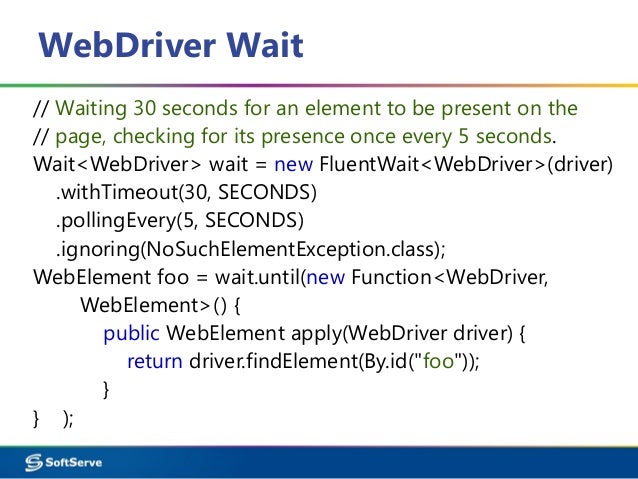 WebDriver Wait

// Waiting 30 seconds for an element to be present on the
// page, checking for its presence once every 5 seconds.
Wait<WebDriver> wait = new FluentWait<WebDriver>(driver)
.withTimeout(30, SECONDS)
.pollingEvery(5, SECONDS)
.ignoring(NoSuchElementException.class);
WebElement foo = wait.until(new Function<WebDriver,
WebElement>() {
public WebElement apply(WebDriver driver) {
return driver.findElement(By.id("foo"));
}
} );

SoftServe